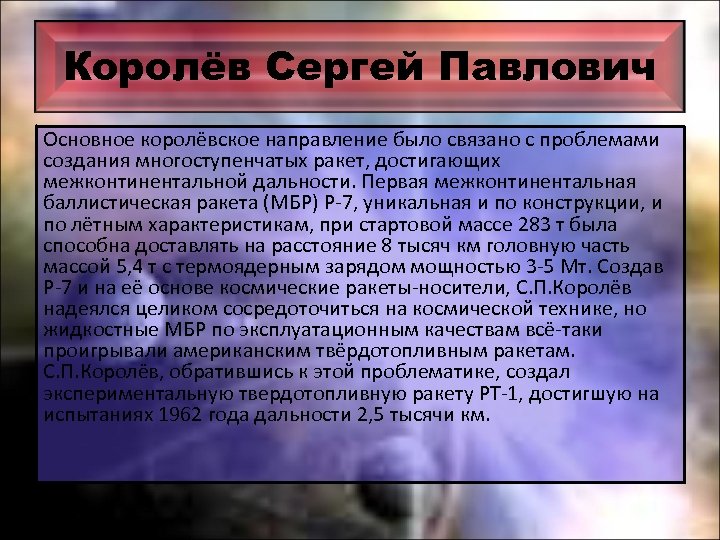 Королёв Сергей Павлович

Основное королёвское направление было связано с проблемами создания многоступенчатых ракет, достигающих межконтинентальной дальности. Первая межконтинентальная баллистическая ракета (МБР) Р-7, уникальная и по конструкции, и по лётным характеристикам, при стартовой массе 283 т была способна доставлять на расстояние 8 тысяч км головную часть массой 5,4 т с термоядерным зарядом мощностью 3-5 Мт. Создав Р-7 и на её основе космические ракеты-носители, С.П.Королёв надеялся целиком сосредоточиться на космической технике, но жидкостные МБР по эксплуатационным качествам всё-таки проигрывали американским твёрдотопливным ракетам. С.П.Королёв, обратившись к этой проблематике, создал экспериментальную твердотопливную ракету РТ-1, достигшую на испытаниях 1962 года дальности 2,5 тысячи км.